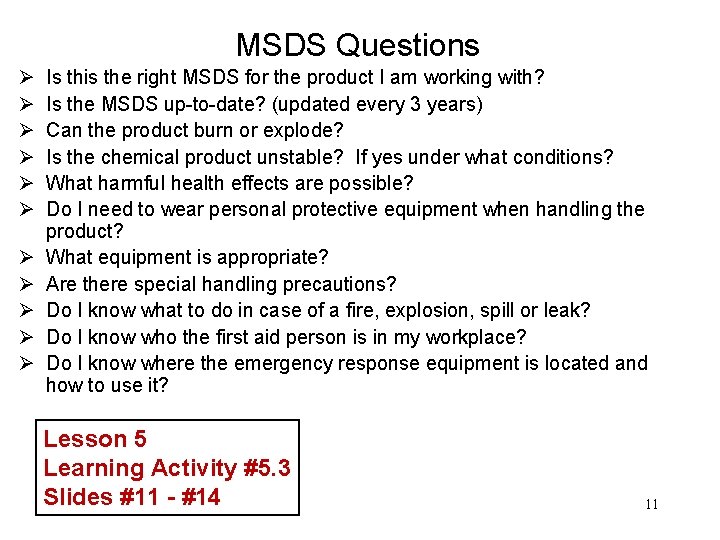 MSDS Questions

➢ Is this the right MSDS for the product I am working with?
➢ Is the MSDS up-to-date? (updated every 3 years)
➢ Can the product burn or explode?
➢ Is the chemical product unstable? If yes under what conditions?
➢ What harmful health effects are possible?
➢ Do I need to wear personal protective equipment when handling the product?
➢ What equipment is appropriate?
➢ Are there special handling precautions?
➢ Do I know what to do in case of a fire, explosion, spill or leak?
➢ Do I know who the first aid person is in my workplace?
➢ Do I know where the emergency response equipment is located and how to use it?

Lesson 5
Learning Activity #5.3
Slides #11 - #14

11